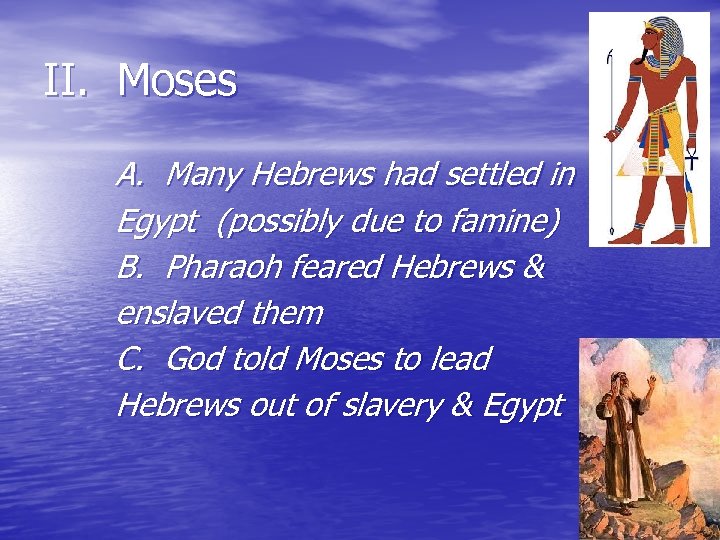 II. Moses

A. Many Hebrews had settled in Egypt (possibly due to famine)
B. Pharaoh feared Hebrews & enslaved them
C. God told Moses to lead Hebrews out of slavery & Egypt